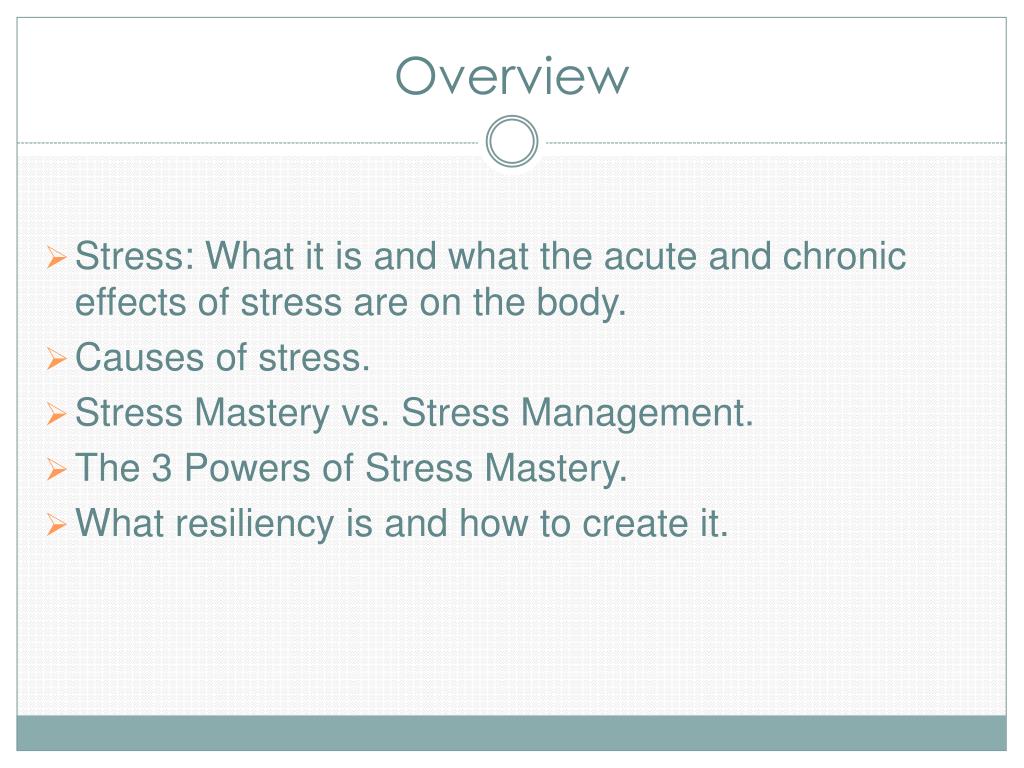 Overview

➢ Stress: What it is and what the acute and chronic effects of stress are on the body.
➢ Causes of stress.
➢ Stress Mastery vs. Stress Management.
➢ The 3 Powers of Stress Mastery.
➢ What resiliency is and how to create it.